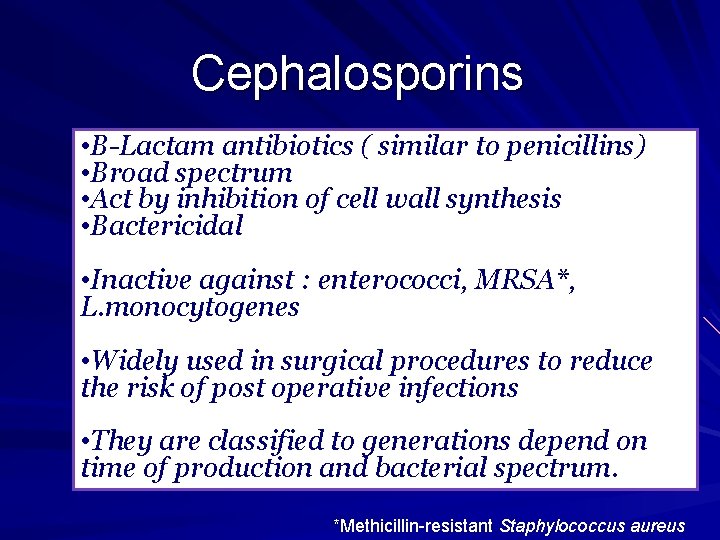 Cephalosporins

•B-Lactam antibiotics ( similar to penicillins)
•Broad spectrum
•Act by inhibition of cell wall synthesis
•Bactericidal

•Inactive against : enterococci, MRSA*, L.monocytogenes

•Widely used in surgical procedures to reduce the risk of post operative infections

•They are classified to generations depend on time of production and bacterial spectrum.

*Methicillin-resistant Staphylococcus aureus